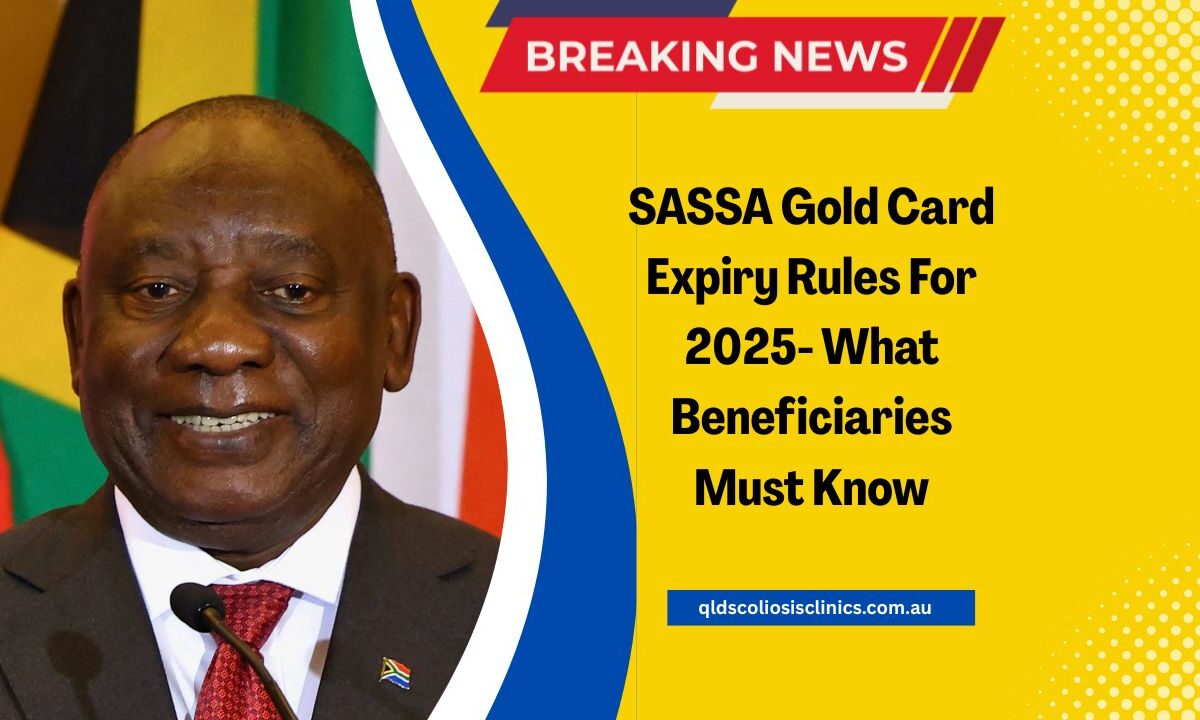 BREAKING NEWS

SASSA Gold Card Expiry Rules For 2025- What Beneficiaries Must Know

qldscoliosisclinics.com.au